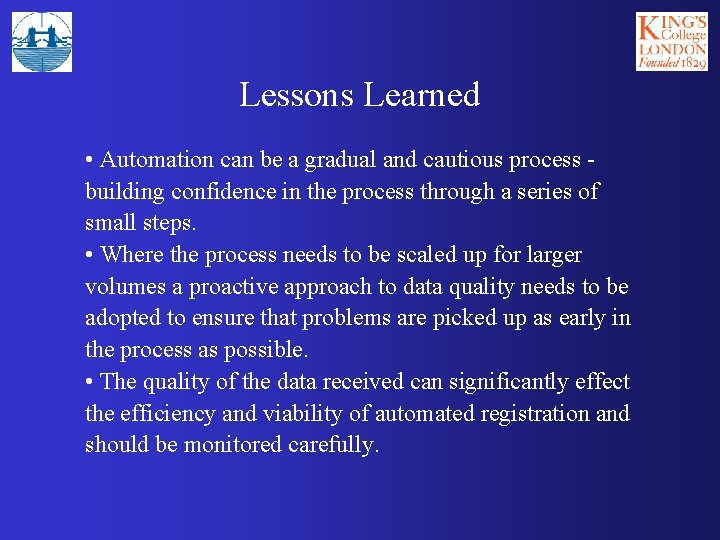 KING'S College LONDON Founded 1829

Lessons Learned

• Automation can be a gradual and cautious process - building confidence in the process through a series of small steps.
• Where the process needs to be scaled up for larger volumes a proactive approach to data quality needs to be adopted to ensure that problems are picked up as early in the process as possible.
• The quality of the data received can significantly effect the efficiency and viability of automated registration and should be monitored carefully.